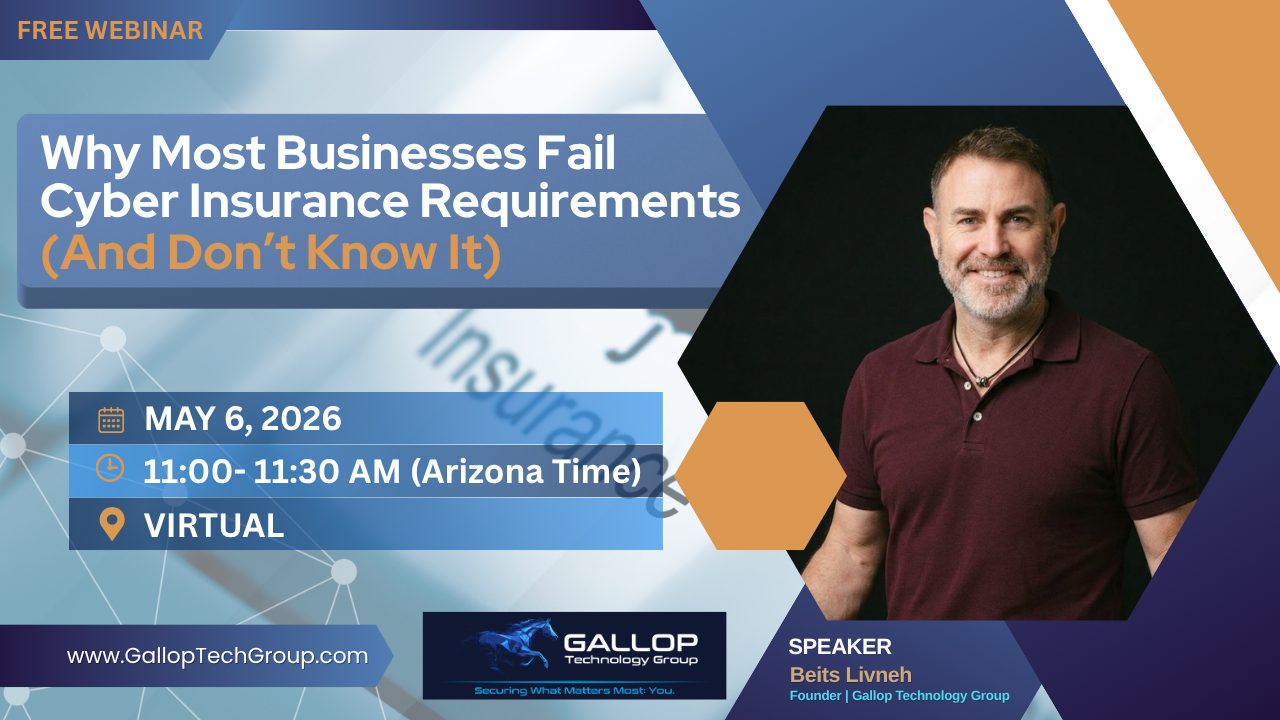 FREE WEBINAR

Why Most Businesses Fail Cyber Insurance Requirements (And Don't Know It)

Insurance

MAY 6, 2026

11:00- 11:30 AM (Arizona Time)

VIRTUAL

www.GallopTechGroup.com

GALLOP Technology Group
Securing What Matters Most: You.

SPEAKER
Beits Livneh
Founder | Gallop Technology Group